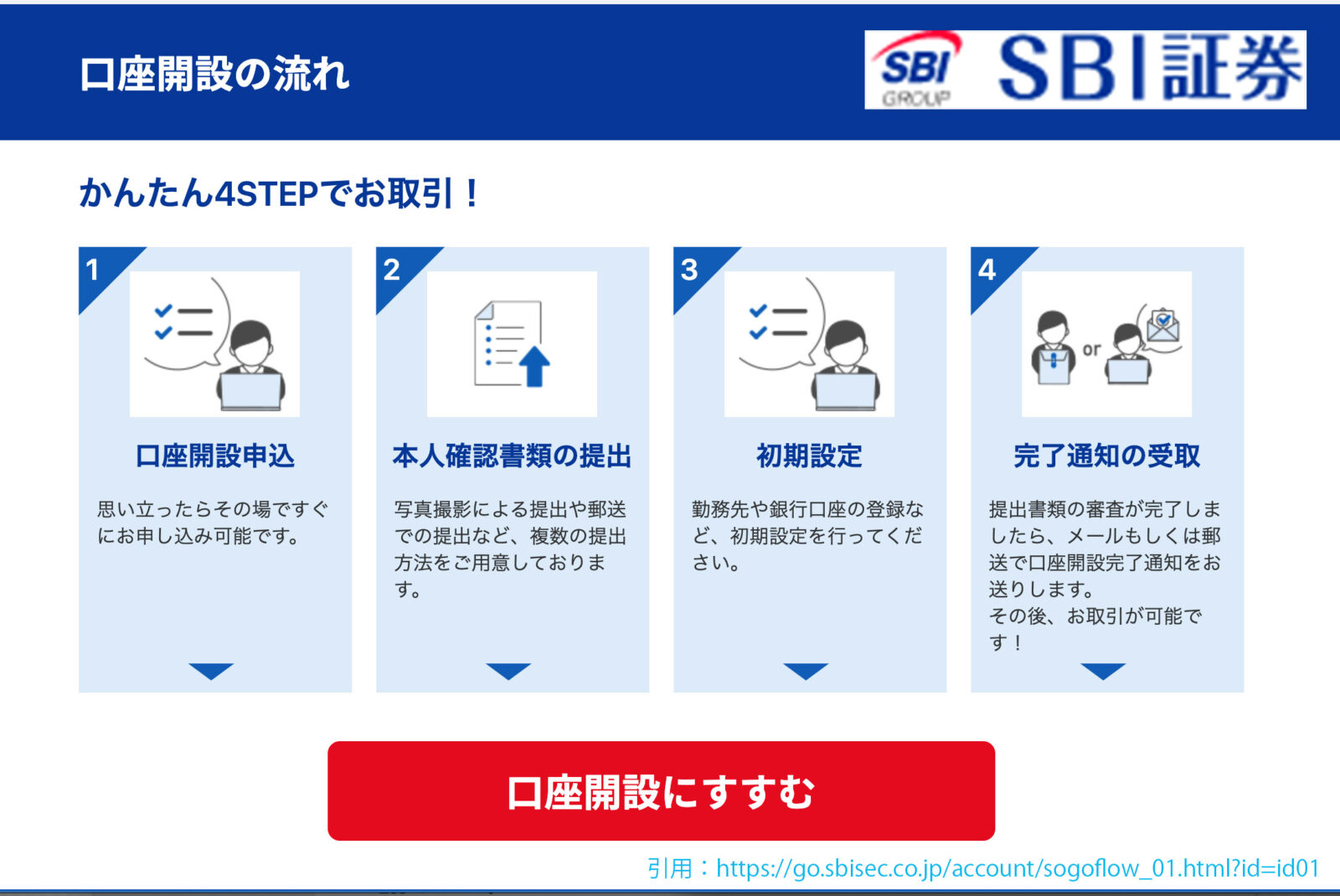 口座開設の流れ

SBI GROUP SBI証券

かんたん4STEPでお取引！

1

口座開設申込

思い立ったらその場ですぐにお申し込み可能です。

2

本人確認書類の提出

写真撮影による提出や郵送での提出など、複数の提出方法をご用意しております。

3

初期設定

勤務先や銀行口座の登録など、初期設定を行ってください。

4

or

完了通知の受取

提出書類の審査が完了しましたら、メールもしくは郵送で口座開設完了通知をお送りします。
その後、お取引が可能です！

口座開設にすすむ

引用：https://go.sbisec.co.jp/account/sogoflow_01.html?id=id01